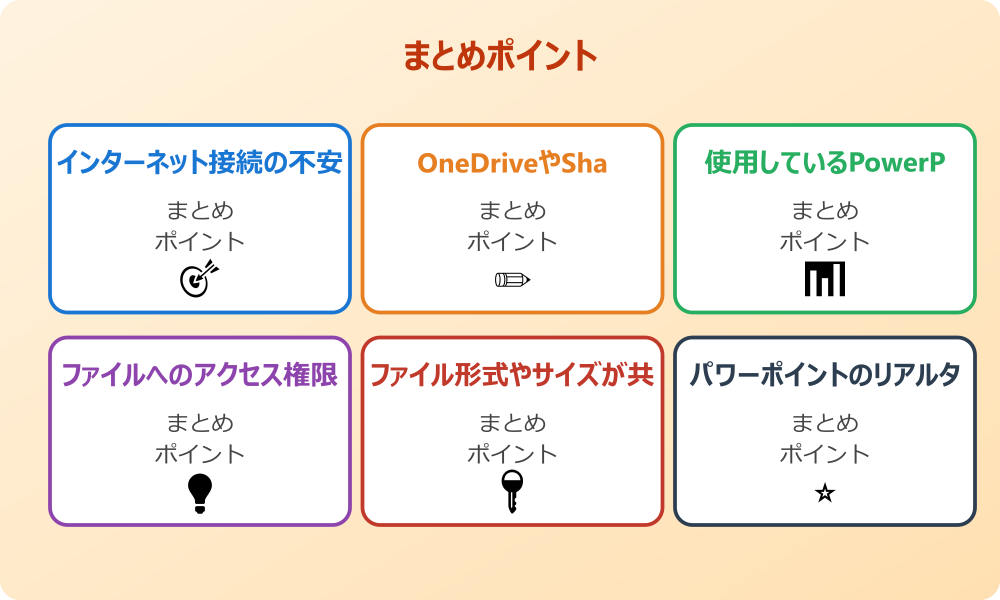 まとめポイント

インターネット接続の不安

まとめ
ポイント

OneDriveやSha

まとめ
ポイント

使用しているPowerP

まとめ
ポイント

ファイルへのアクセス権限

まとめ
ポイント

ファイル形式やサイズが共

まとめ
ポイント

パワーポイントのリアルタ

まとめ
ポイント

☆